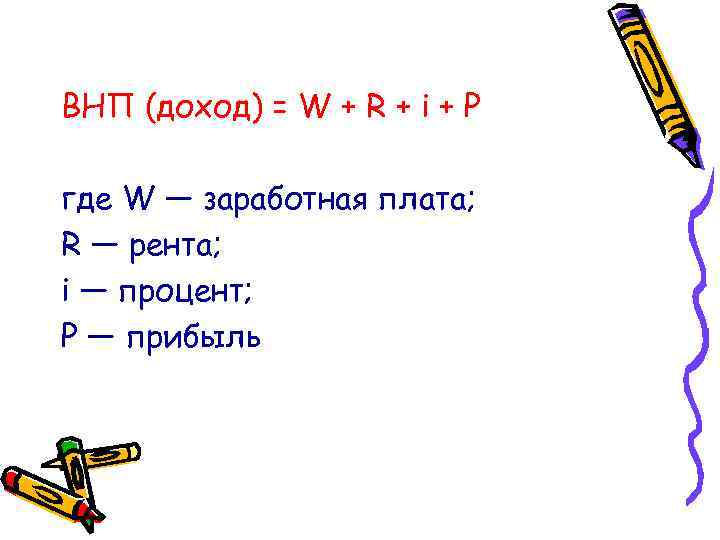 ВНП (доход) = W + R + i + P

где W — заработная плата;
R — рента;
i — процент;
P — прибыль